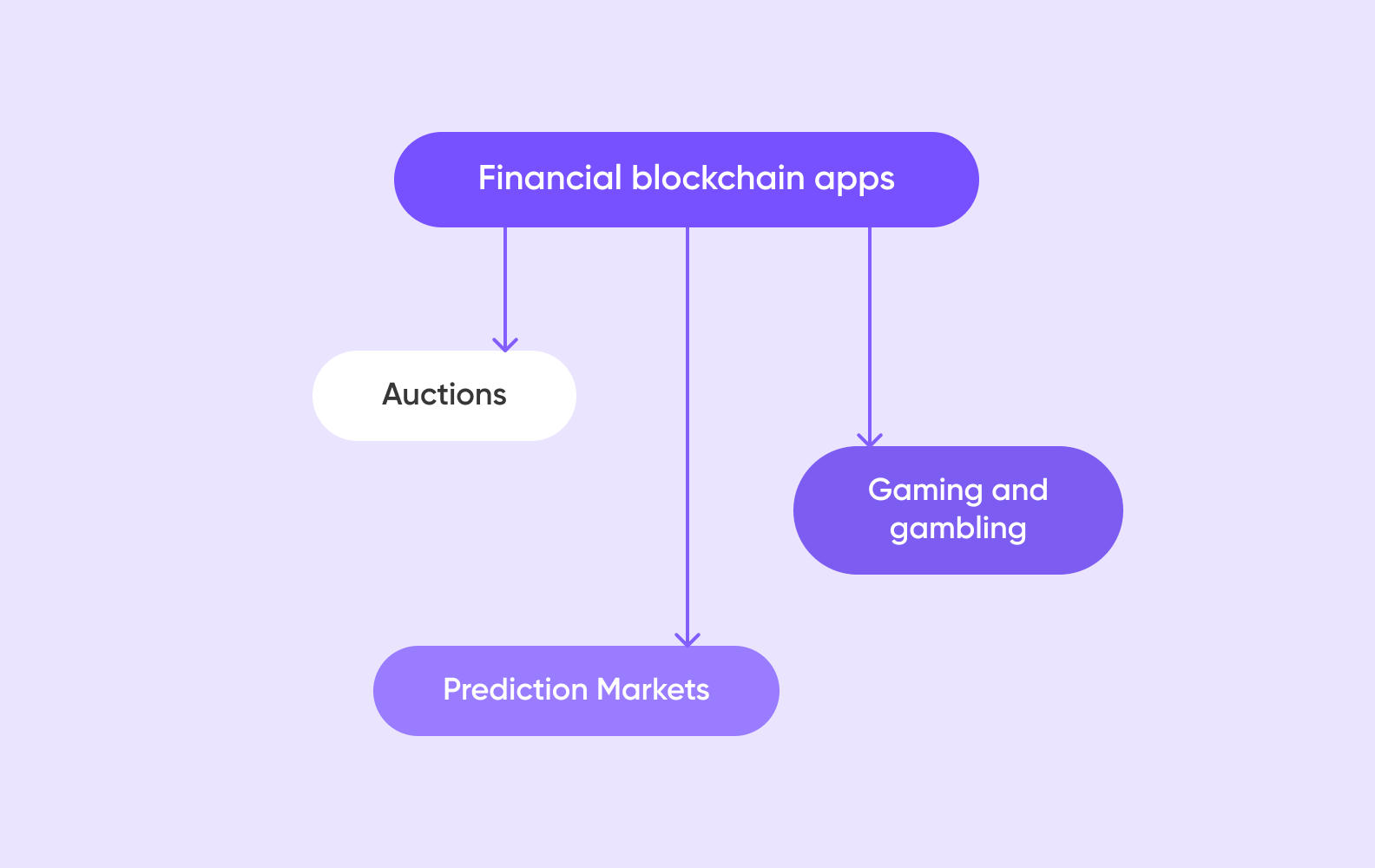 Financial blockchain apps

Auctions

Gaming and gambling

Prediction Markets